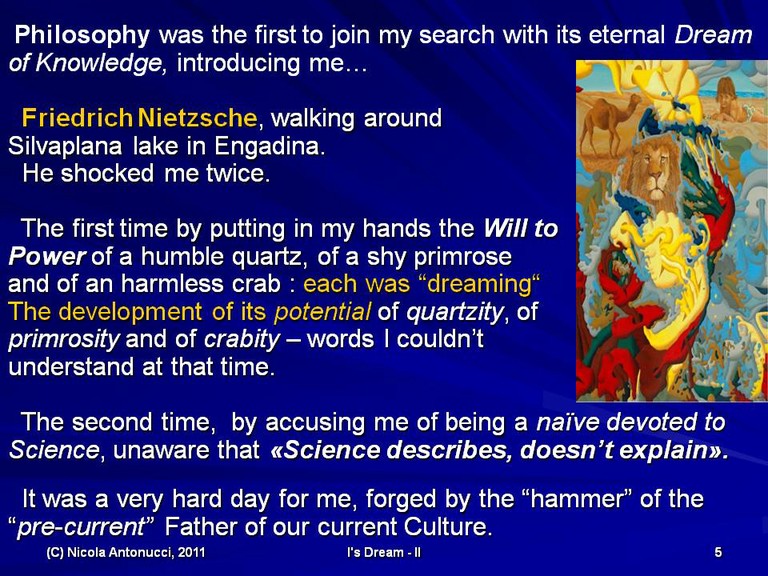 Philosophy was the first to join my search with its eternal Dream of Knowledge, introducing me…

Friedrich Nietzsche, walking around Silvaplana lake in Engadina. He shocked me twice.

The first time by putting in my hands the Will to Power of a humble quartz, of a shy primrose and of an harmless crab : each was “dreaming“ The development of its potential of quartzity, of primrosity and of crabity – words I couldn’t understand at that time.

The second time, by accusing me of being a naïve devoted to Science, unaware that «Science describes, doesn’t explain».

It was a very hard day for me, forged by the “hammer” of the “pre-current” Father of our current Culture.

(C) Nicola Antonucci, 2011

I's Dream - II

5